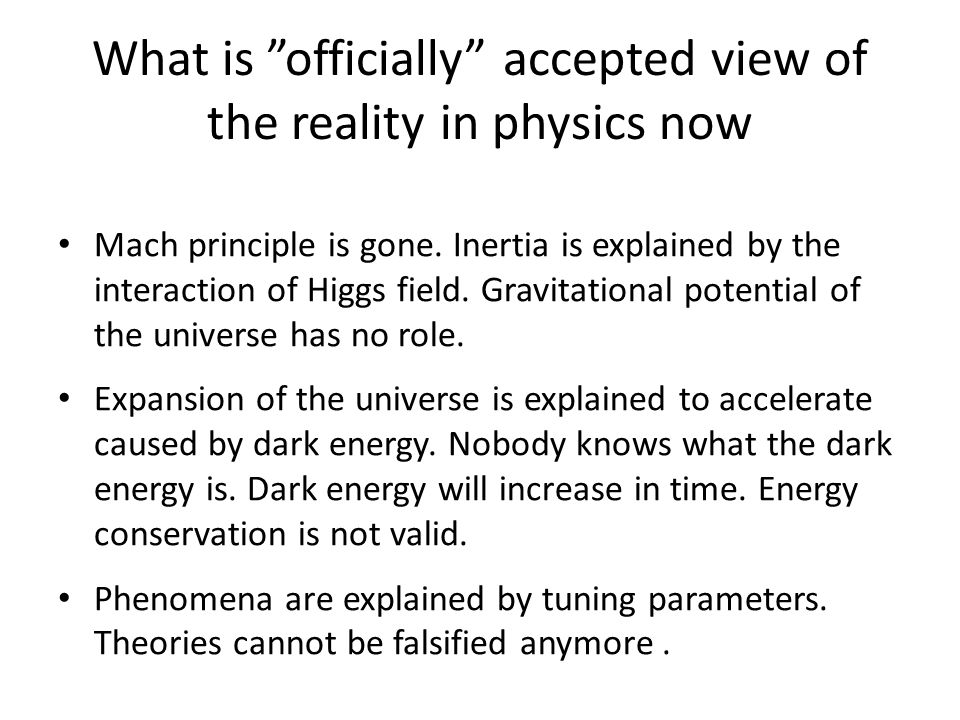 What is ”officially” accepted view of the reality in physics now

• Mach principle is gone. Inertia is explained by the interaction of Higgs field. Gravitational potential of the universe has no role.

• Expansion of the universe is explained to accelerate caused by dark energy. Nobody knows what the dark energy is. Dark energy will increase in time. Energy conservation is not valid.

• Phenomena are explained by tuning parameters. Theories cannot be falsified anymore .